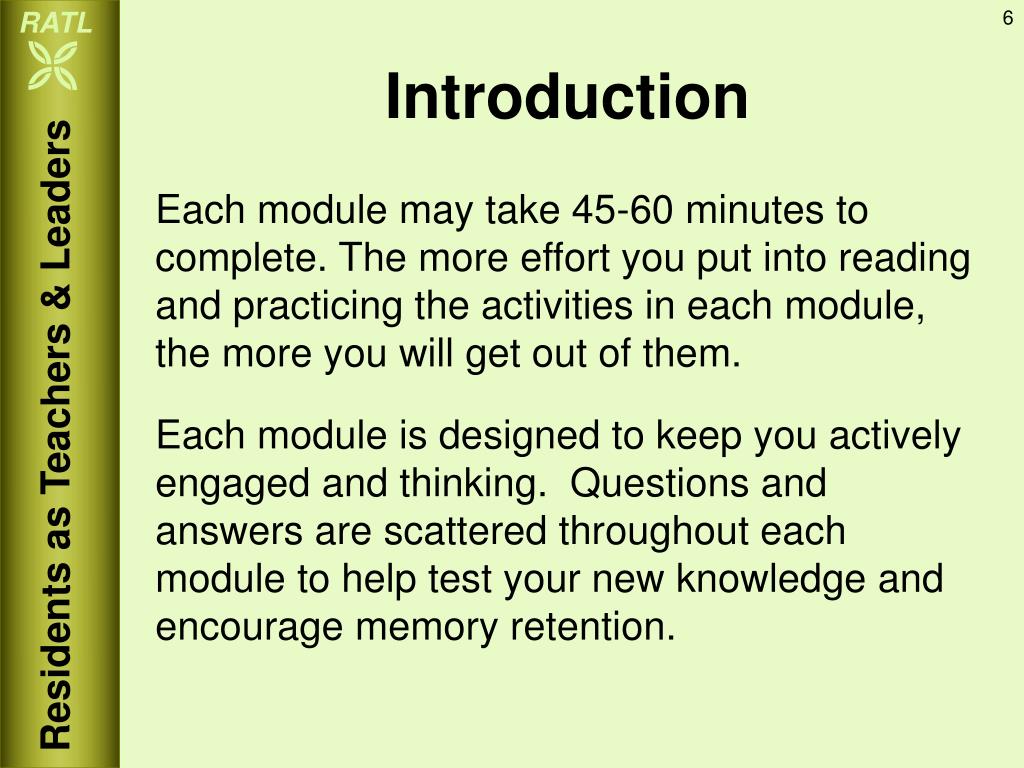 RATL

Residents as Teachers & Leaders

6

Introduction

Each module may take 45-60 minutes to complete. The more effort you put into reading and practicing the activities in each module, the more you will get out of them.

Each module is designed to keep you actively engaged and thinking. Questions and answers are scattered throughout each module to help test your new knowledge and encourage memory retention.